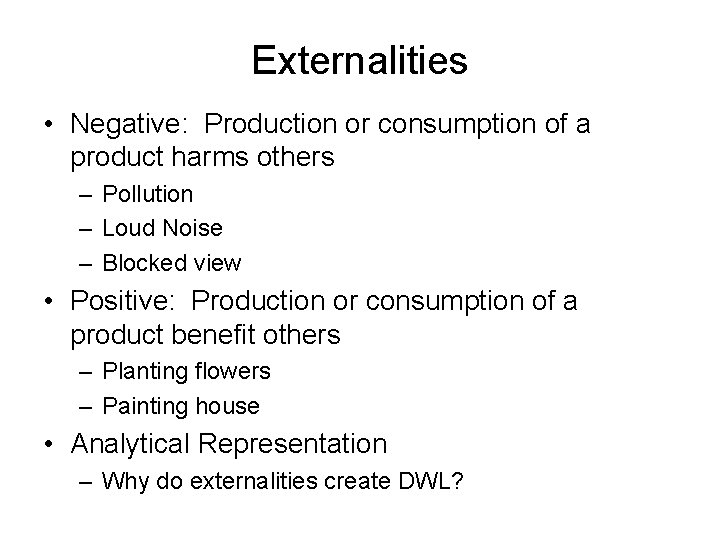 Externalities

• Negative: Production or consumption of a product harms others
 – Pollution
 – Loud Noise
 – Blocked view
• Positive: Production or consumption of a product benefit others
 – Planting flowers
 – Painting house
• Analytical Representation
 – Why do externalities create DWL?